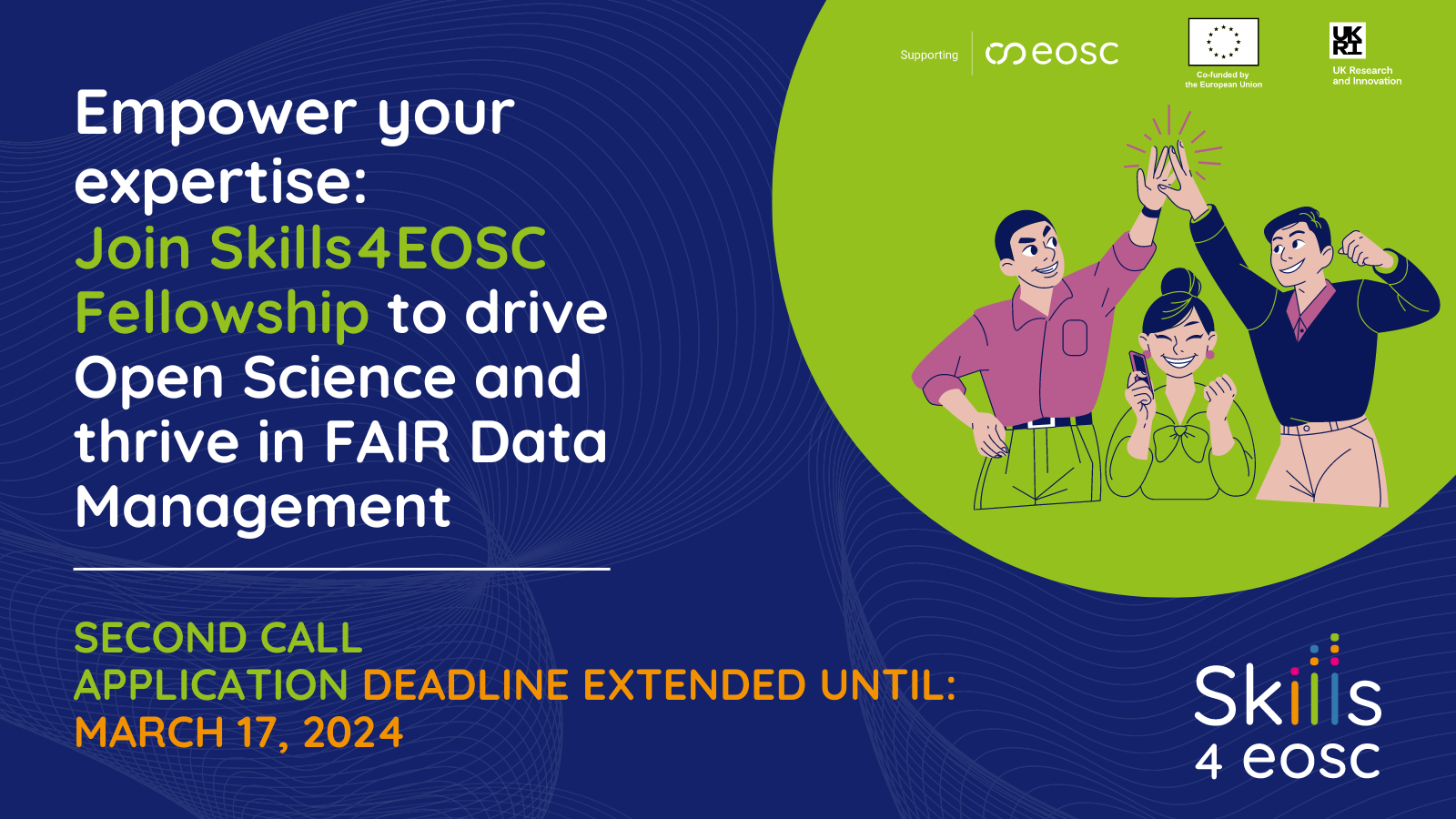 Supporting eosc

Co-funded by the European Union

UK RI
UK Research and Innovation

Empower your expertise: Join Skills4EOSC Fellowship to drive Open Science and thrive in FAIR Data Management

SECOND CALL
APPLICATION DEADLINE EXTENDED UNTIL:
MARCH 17, 2024

Skills
4 eosc